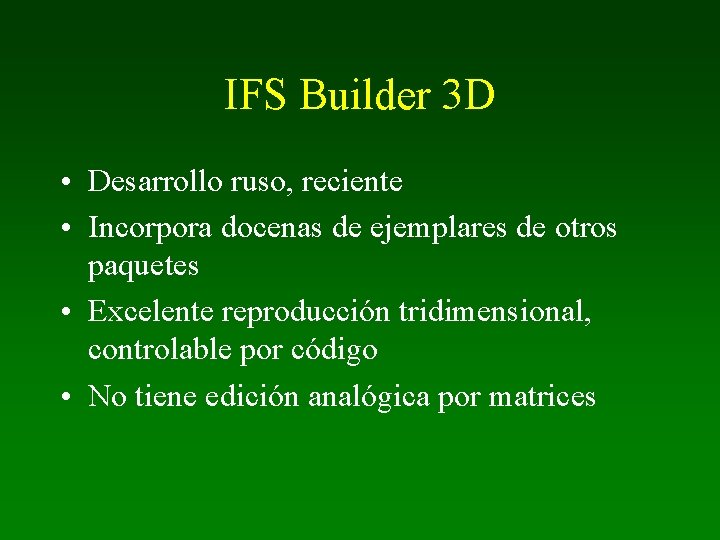 IFS Builder 3D

• Desarrollo ruso, reciente
• Incorpora docenas de ejemplares de otros paquetes
• Excelente reproducción tridimensional, controlable por código
• No tiene edición analógica por matrices